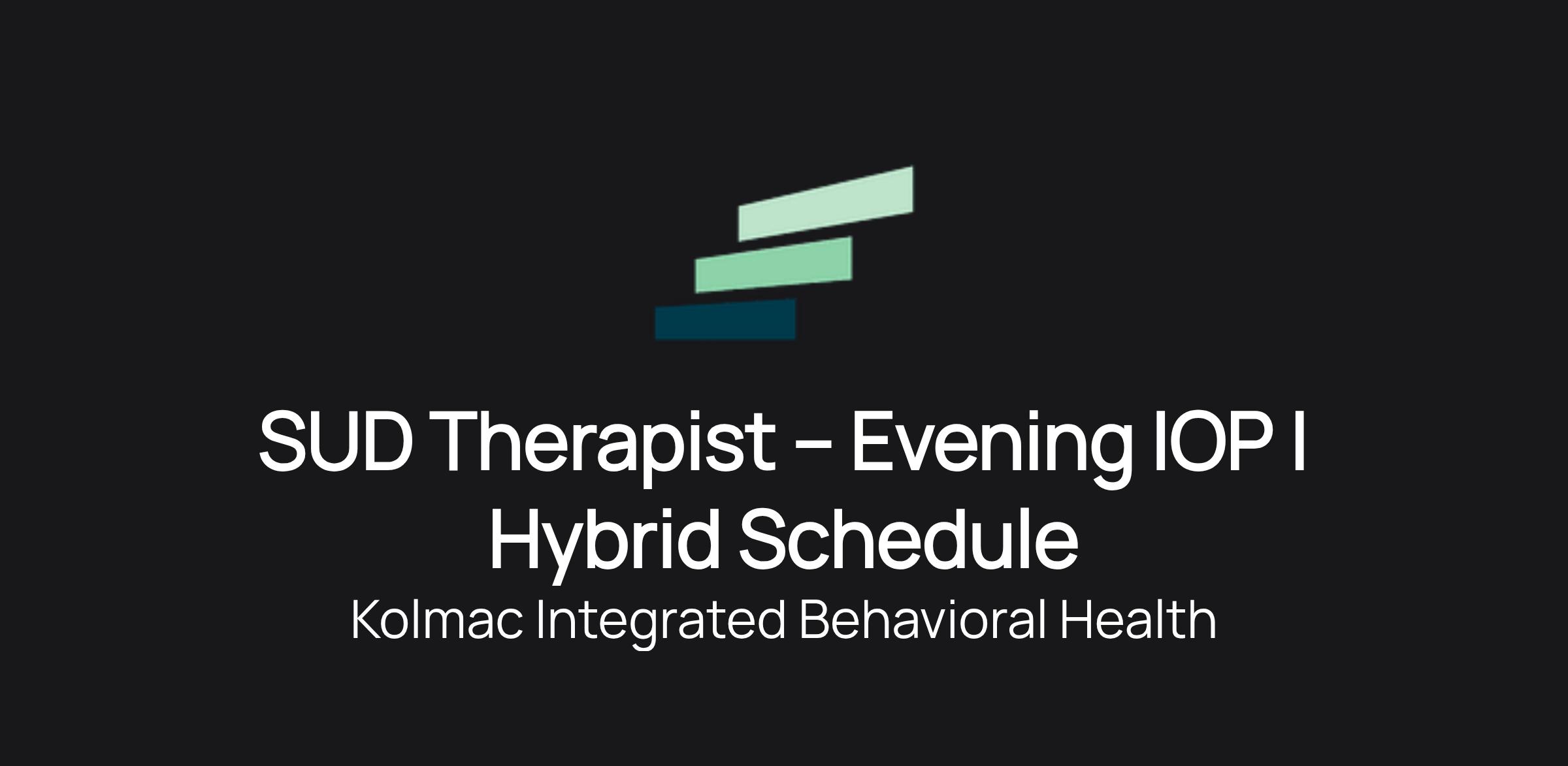 SUD Therapist – Evening IOP I Hybrid Schedule

Kolmac Integrated Behavioral Health